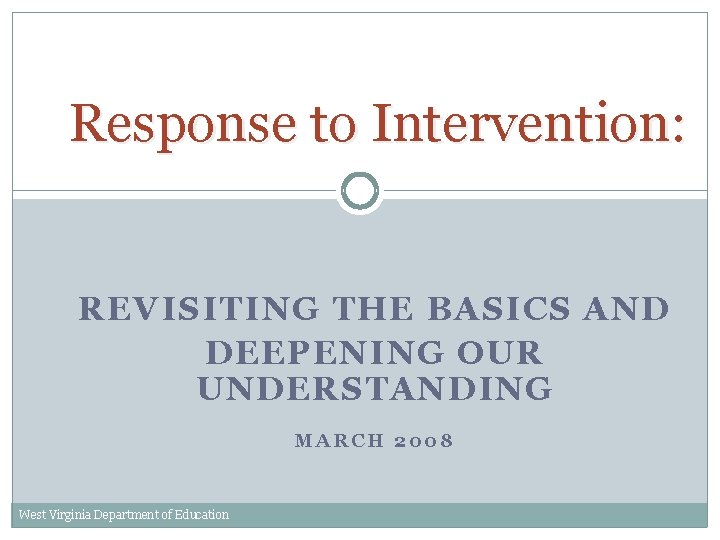 Response to Intervention:

REVISITING THE BASICS AND DEEPENING OUR UNDERSTANDING

MARCH 2008

West Virginia Department of Education